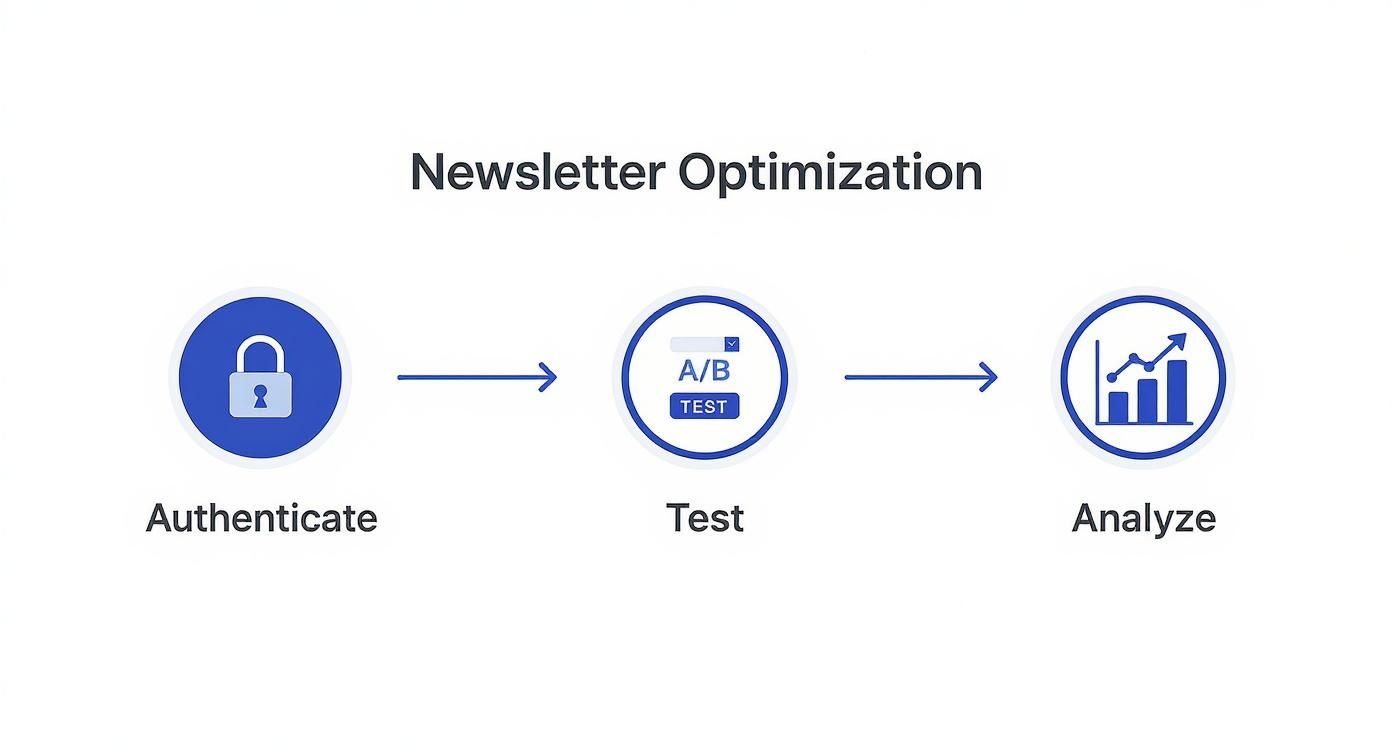 Newsletter Optimization

A/B
TEST

Authenticate

Test

Analyze